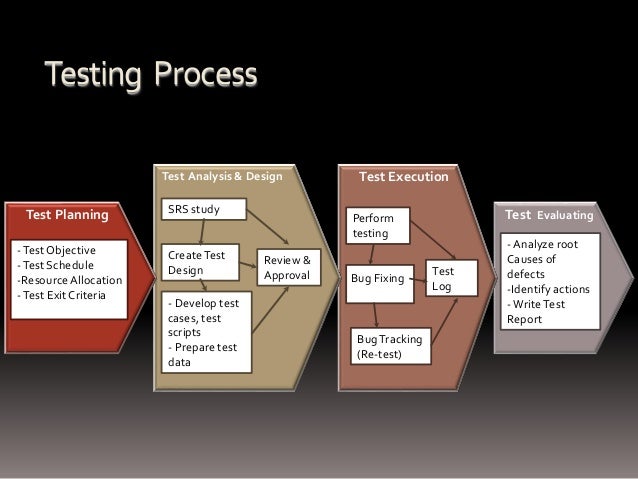 Testing Process

Test Planning

- Test Objective
- Test Schedule
-Resource Allocation
- Test Exit Criteria

Test Analysis & Design

SRS study

Create Test Design

Review & Approval

- Develop test cases, test scripts
- Prepare test data

Test Execution

Perform testing

Bug Fixing

Test Log

Bug Tracking (Re-test)

Test Evaluating

- Analyze root Causes of defects
-Identify actions
- Write Test Report